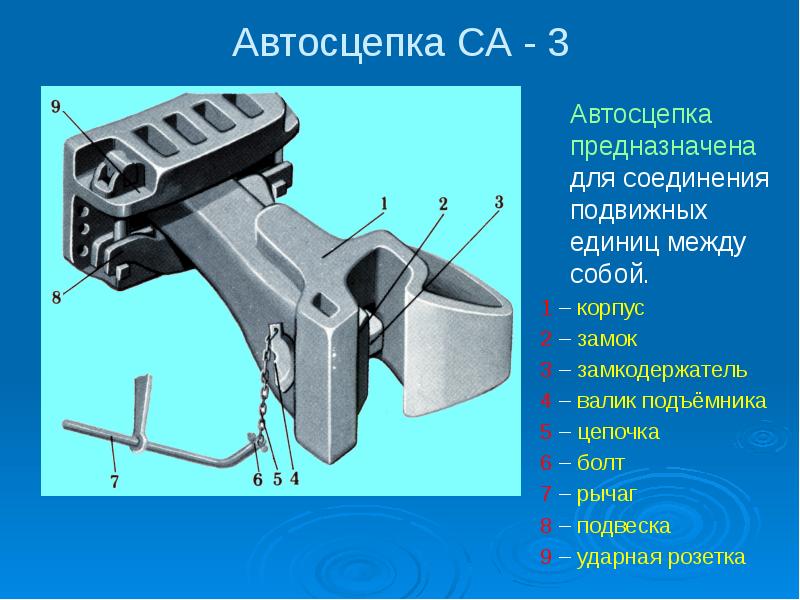 Автосцепка СА - 3

9
1
2
3
8
7
6
5
4

Автосцепка предназначена для соединения подвижных единиц между собой.

1 – корпус
2 – замок
3 – замкодержатель
4 – валик подъёмника
5 – цепочка
6 – болт
7 – рычаг
8 – подвеска
9 – ударная розетка